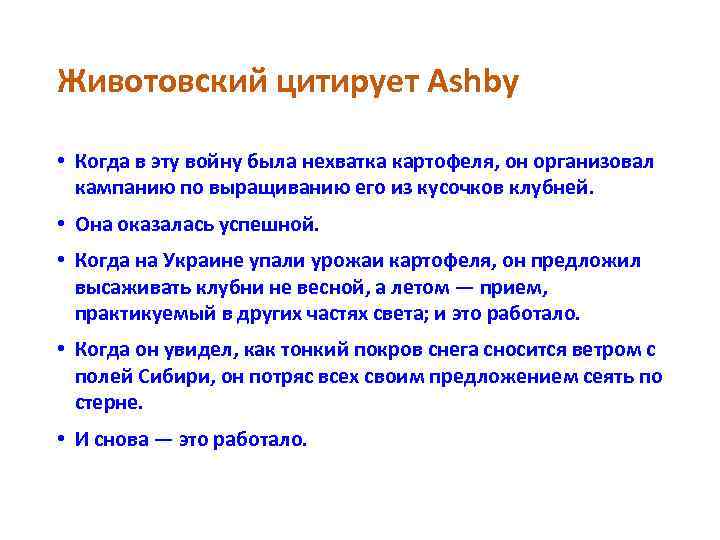 Животовский цитирует Ashby

• Когда в эту войну была нехватка картофеля, он организовал кампанию по выращиванию его из кусочков клубней.

• Она оказалась успешной.

• Когда на Украине упали урожаи картофеля, он предложил высаживать клубни не весной, а летом — прием, практикуемый в других частях света; и это работало.

• Когда он увидел, как тонкий покров снега сносится ветром с полей Сибири, он потряс всех своим предложением сеять по стерне.

• И снова — это работало.